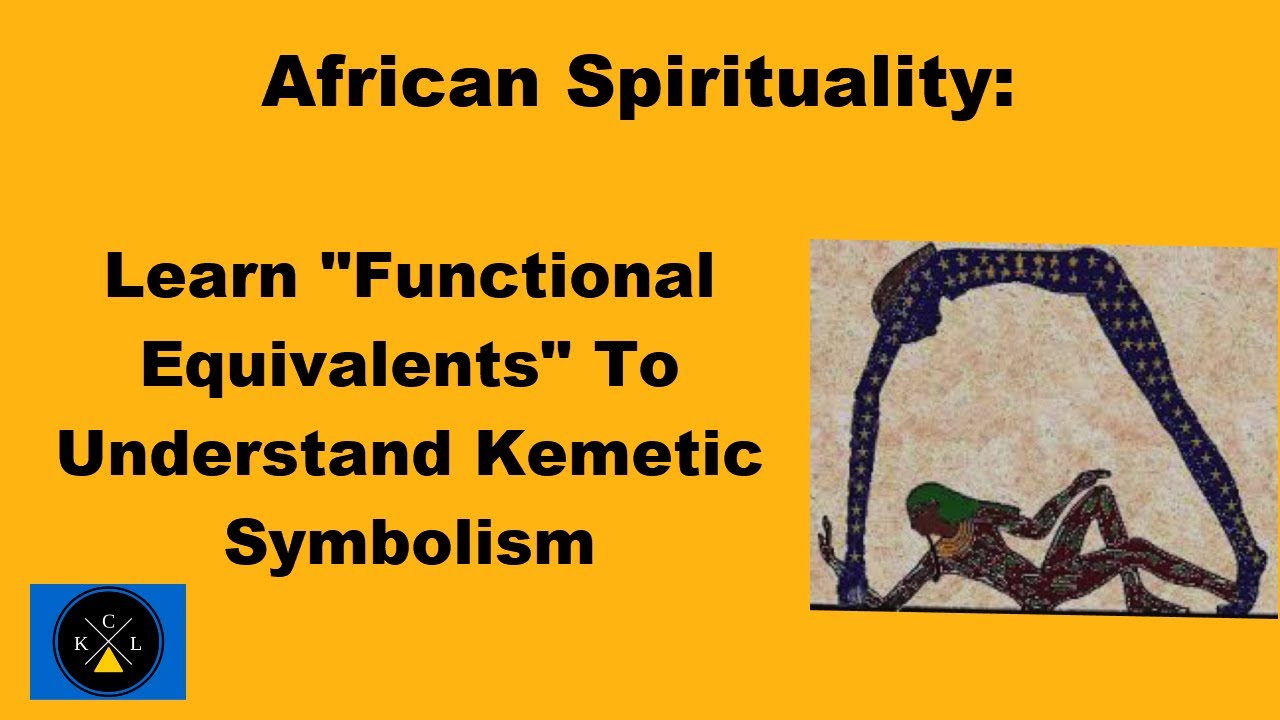 African Spirituality:

Learn "Functional Equivalents" To Understand Kemetic Symbolism

C
K L